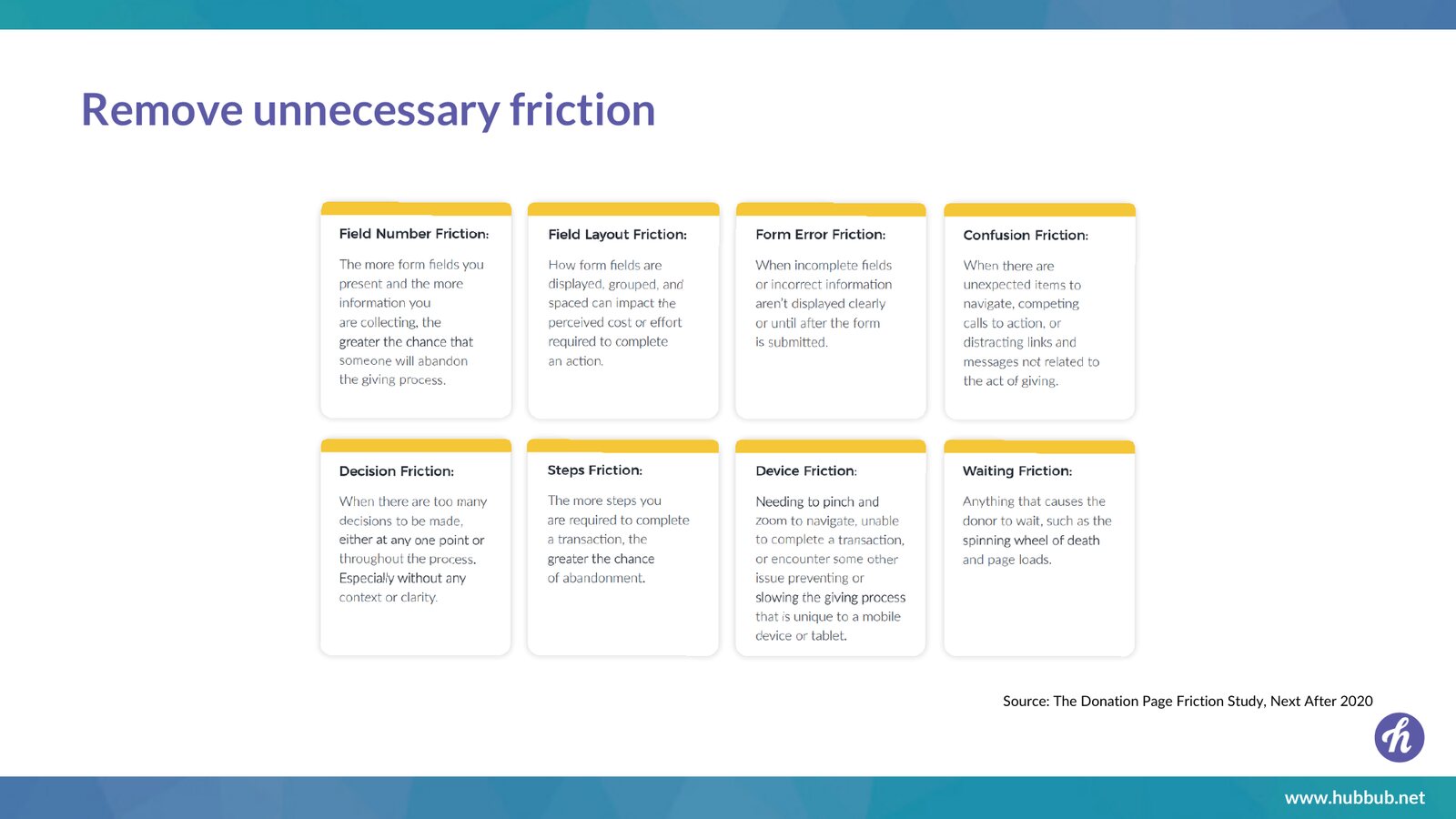 Remove unnecessary friction

Field Number Friction:

The more form fields you present and the more information you are collecting, the greater the chance that someone will abandon the giving process.

Field Layout Friction:

How form fields are displayed, grouped, and spaced can impact the perceived cost or effort required to complete an action.

Form Error Friction:

When incomplete fields or incorrect information aren't displayed clearly or until after the form is submitted.

Confusion Friction:

When there are unexpected items to navigate, competing calls to action, or distracting links and messages not related to the act of giving.

Decision Friction:

When there are too many decisions to be made, either at any one point or throughout the process. Especially without any context or clarity.

Steps Friction:

The more steps you are required to complete a transaction, the greater the chance of abandonment.

Device Friction:

Needing to pinch and zoom to navigate, unable to complete a transaction, or encounter some other issue preventing or slowing the giving process that is unique to a mobile device or tablet.

Waiting Friction:

Anything that causes the donor to wait, such as the spinning wheel of death and page loads.

Source: The Donation Page Friction Study, Next After 2020

h

www.hubbub.net